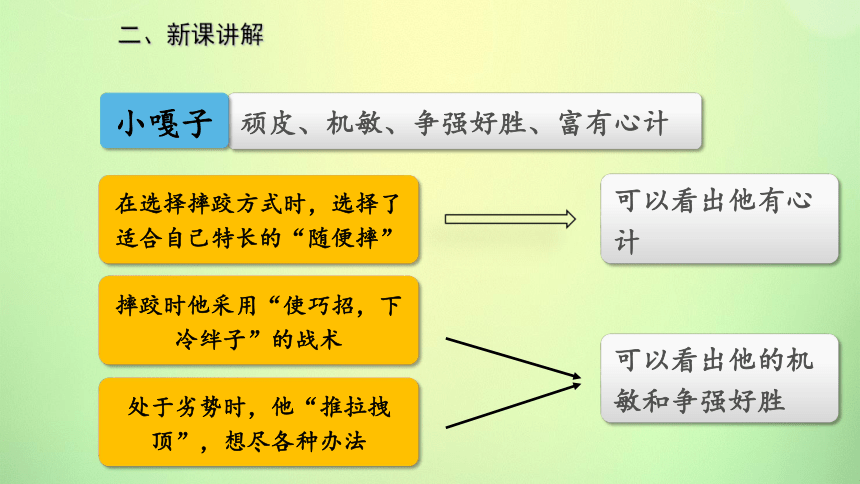 二、新课讲解

小嘎子

顽皮、机敏、争强好胜、富有心计

在选择摔跤方式时，选择了适合自己特长的“随便摔”

可以看出他有心计

摔跤时他采用“使巧招，下冷绊子”的战术

处于劣势时，他“推拉拽顶”，想尽各种办法

可以看出他的机敏和争强好胜